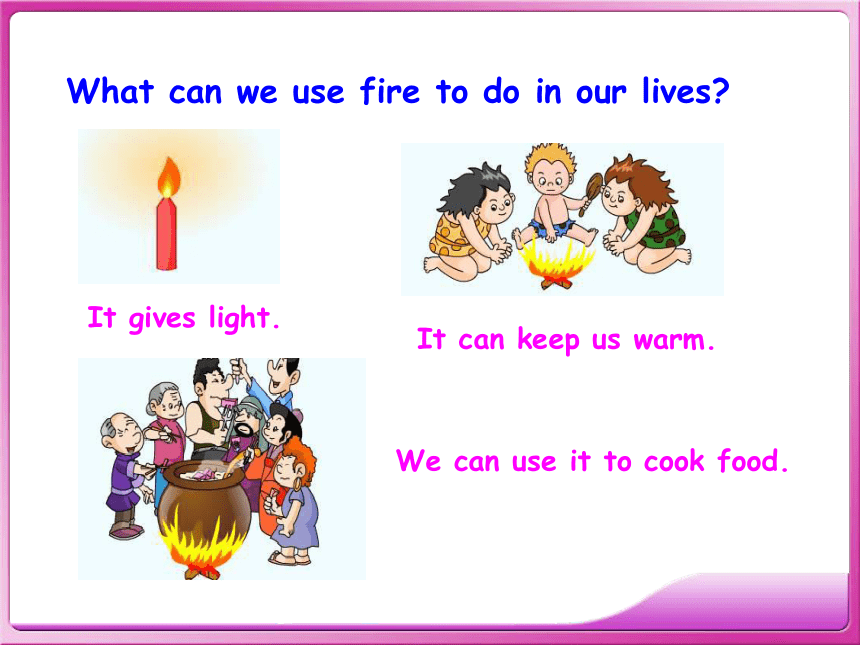 What can we use fire to do in our lives?

It gives light.

It can keep us warm.

We can use it to cook food.